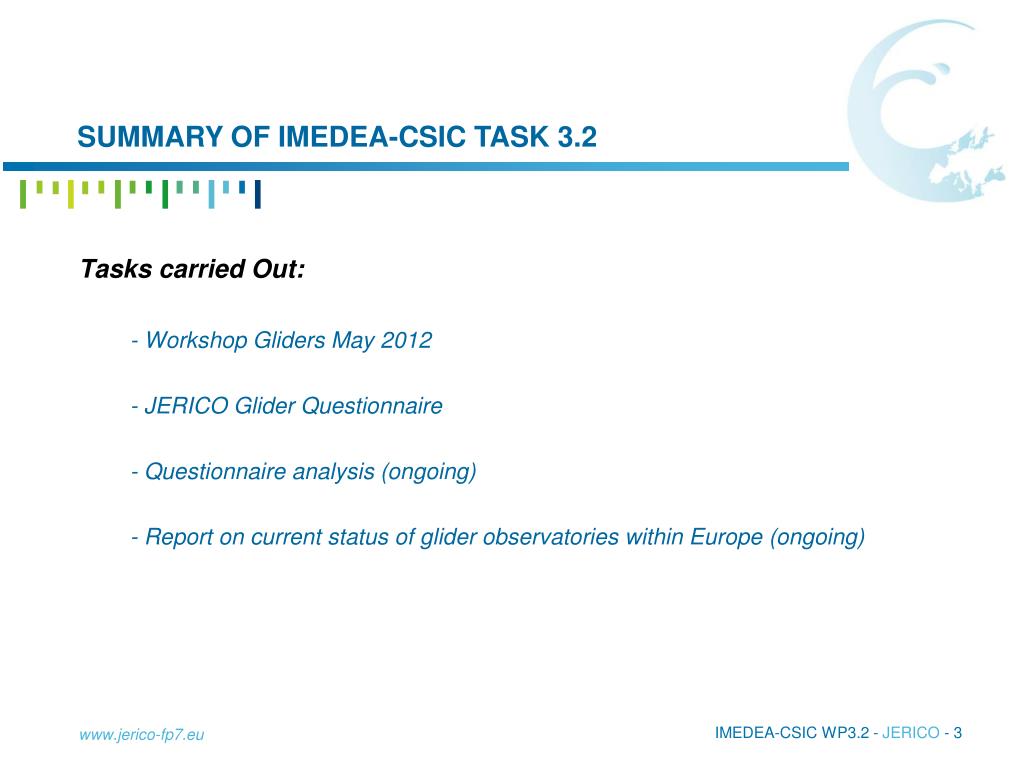 SUMMARY OF IMEDEA-CSIC TASK 3.2

Tasks carried Out:

- Workshop Gliders May 2012

- JERICO Glider Questionnaire

- Questionnaire analysis (ongoing)

- Report on current status of glider observatories within Europe (ongoing)

www.jerico-fp7.eu

IMEDEA-CSIC WP3.2 - JERICO - 3